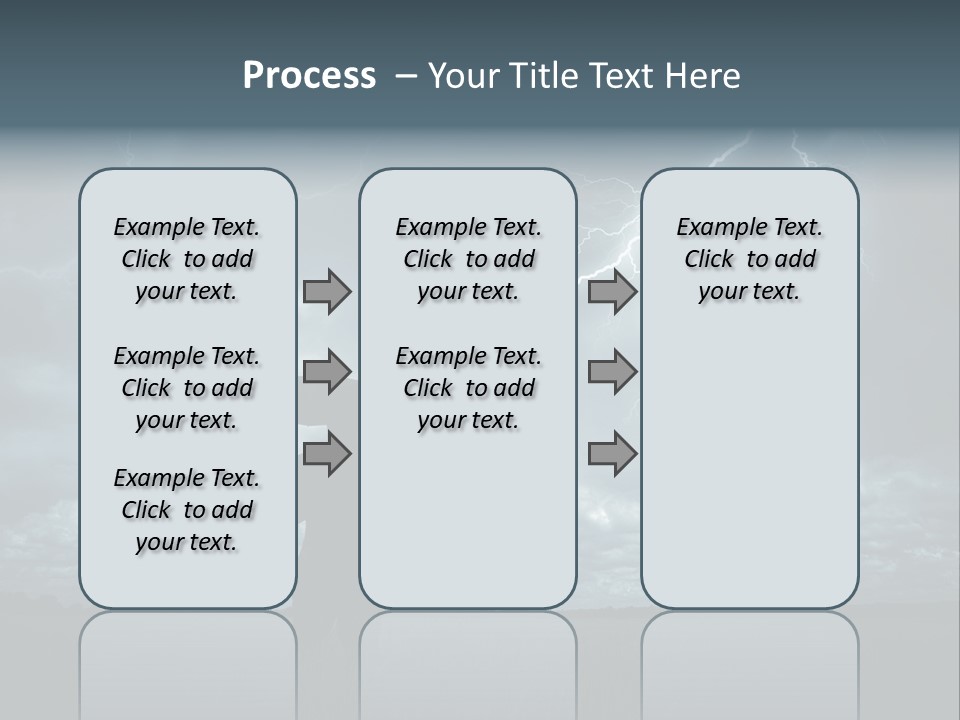 Process – Your Title Text Here

Example Text. Click to add your text.

Example Text. Click to add your text.

Example Text. Click to add your text.

Example Text. Click to add your text.

Example Text. Click to add your text.

Example Text. Click to add your text.